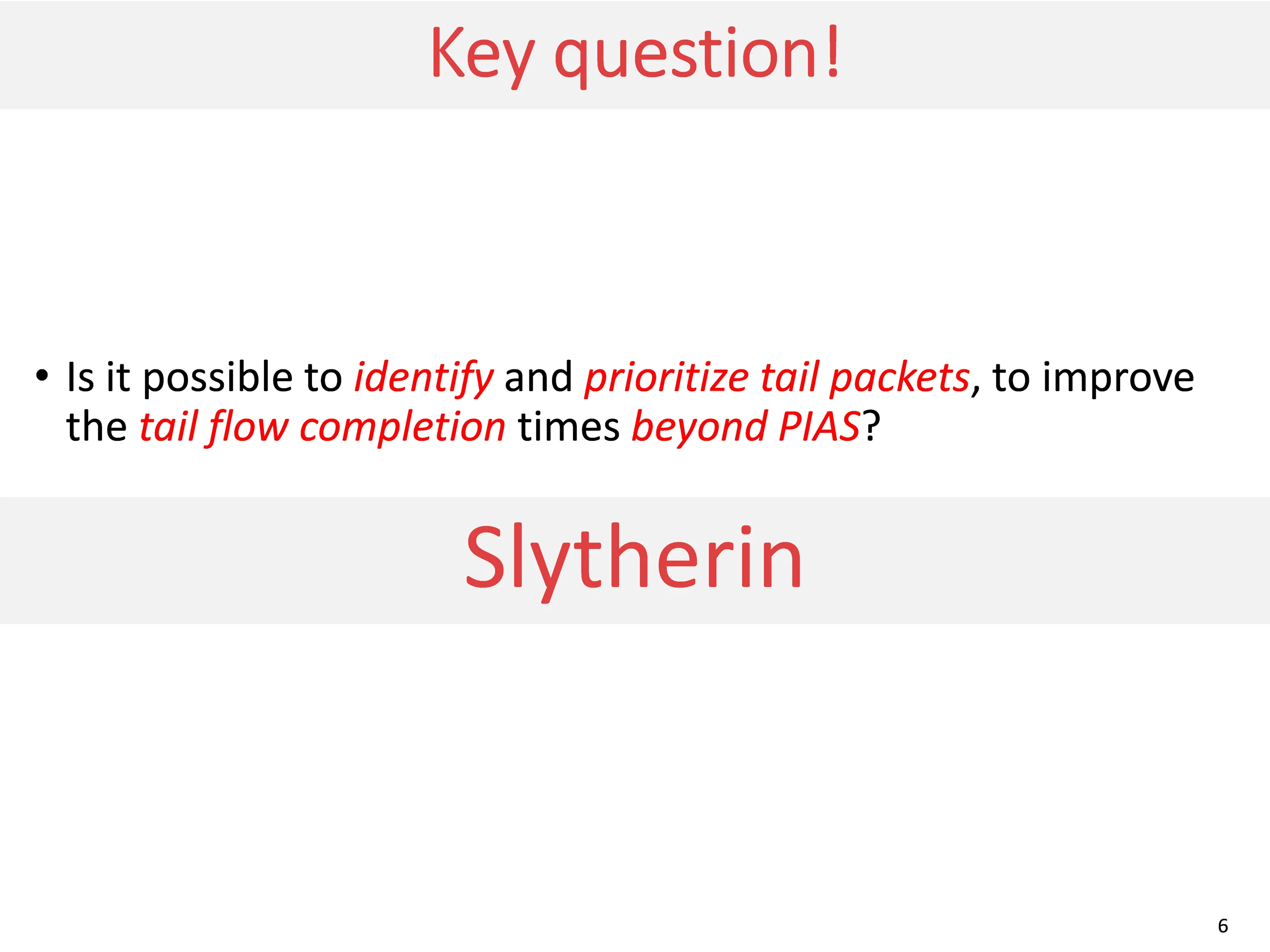 Key question!

• Is it possible to identify and prioritize tail packets, to improve the tail flow completion times beyond PIAS?

Slytherin

6